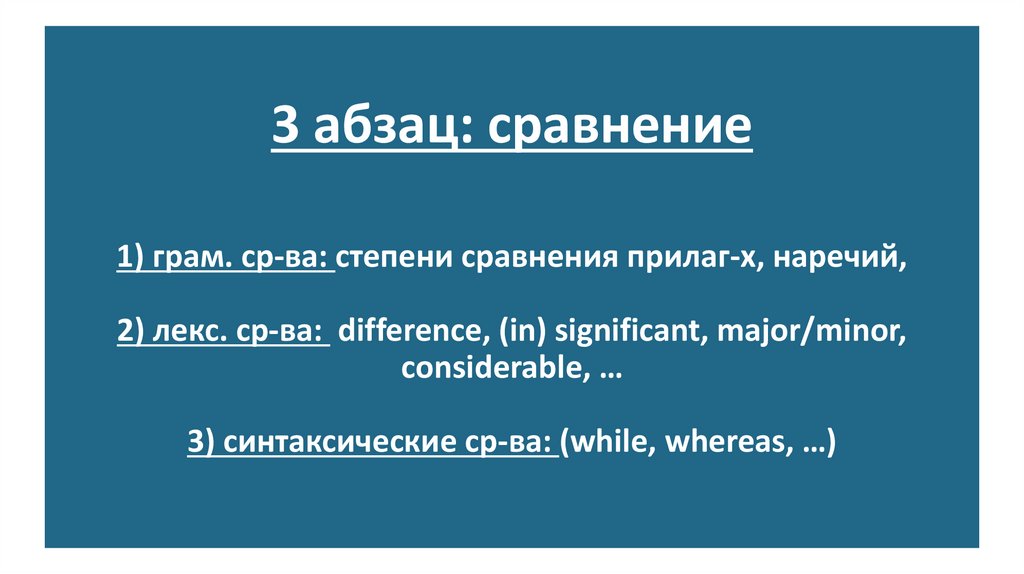 3 абзац: сравнение

1) грам. ср-ва: степени сравнения прилаг-х, наречий,

2) лекс. ср-ва: difference, (in) significant, major/minor, considerable, …

3) синтаксические ср-ва: (while, whereas, …)